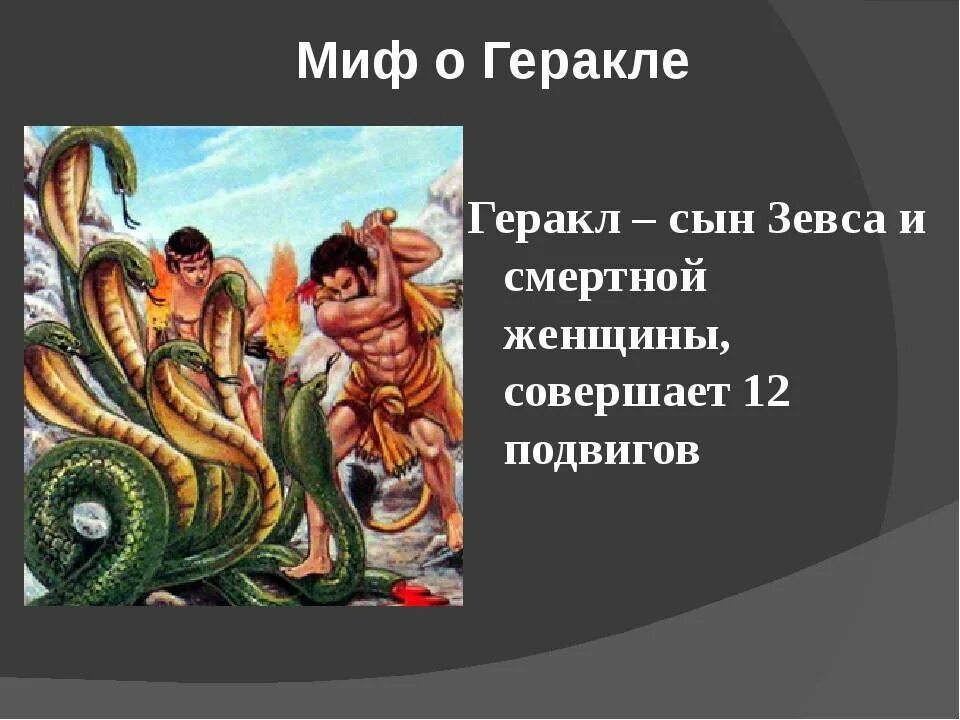 Миф о Геракле

Геракл – сын Зевса и смертной женщины, совершает 12 подвигов